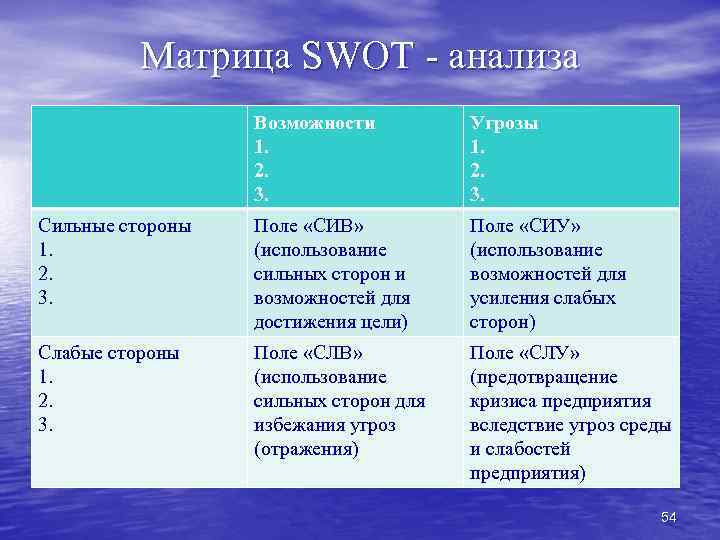 Матрица SWOT - анализа

| | Возможности 1. 2. 3. | Угрозы 1. 2. 3. |
|---|---|---|
| Сильные стороны 1. 2. 3. | Поле «СИВ» (использование сильных сторон и возможностей для достижения цели) | Поле «СИУ» (использование возможностей для усиления слабых сторон) |
| Слабые стороны 1. 2. 3. | Поле «СЛВ» (использование сильных сторон для избежания угроз (отражения) | Поле «СЛУ» (предотвращение кризиса предприятия вследствие угроз среды и слабостей предприятия) |

54